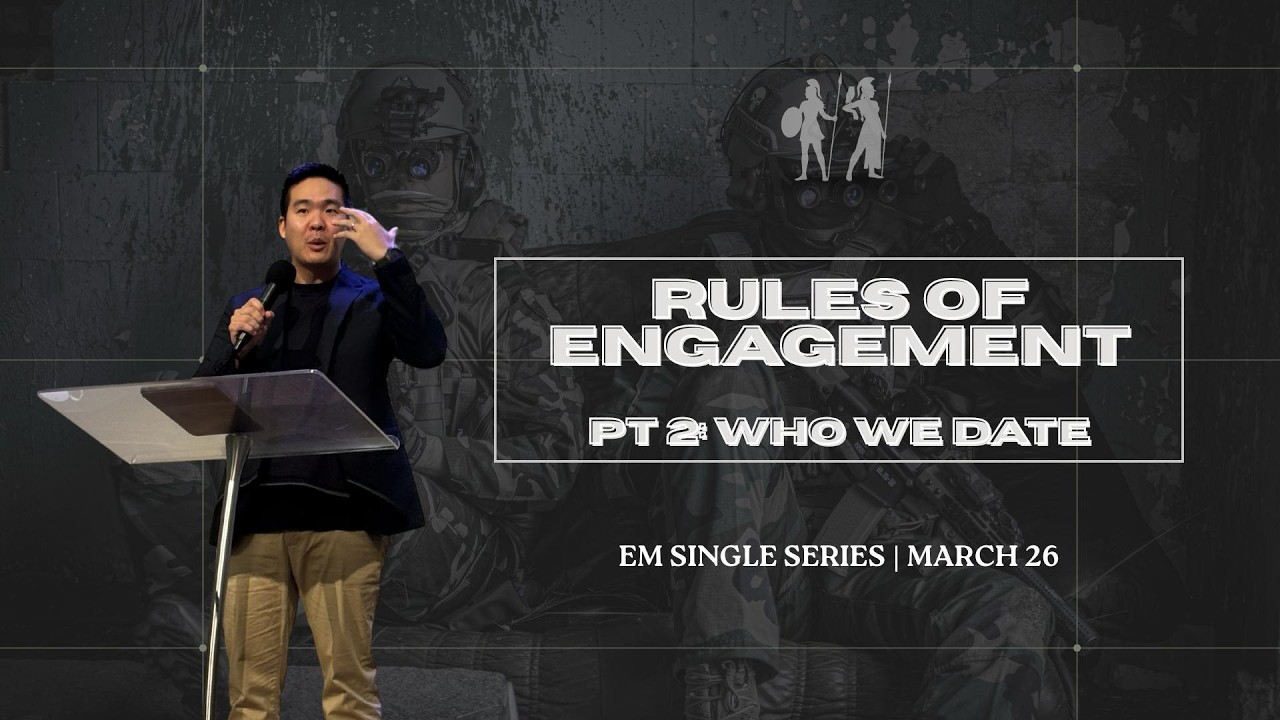 RULES OF ENGAGEMENT

PT 2: WHO WE DATE

EM SINGLE SERIES | MARCH 26